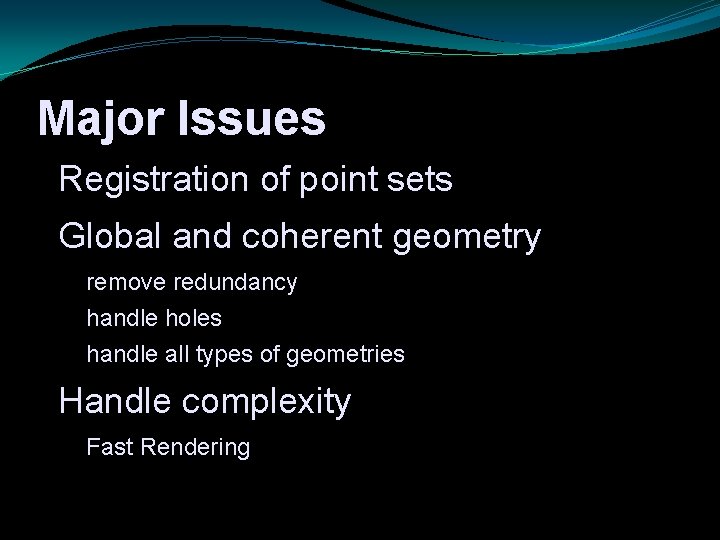 Major Issues

Registration of point sets

Global and coherent geometry

remove redundancy

handle holes

handle all types of geometries

Handle complexity

Fast Rendering